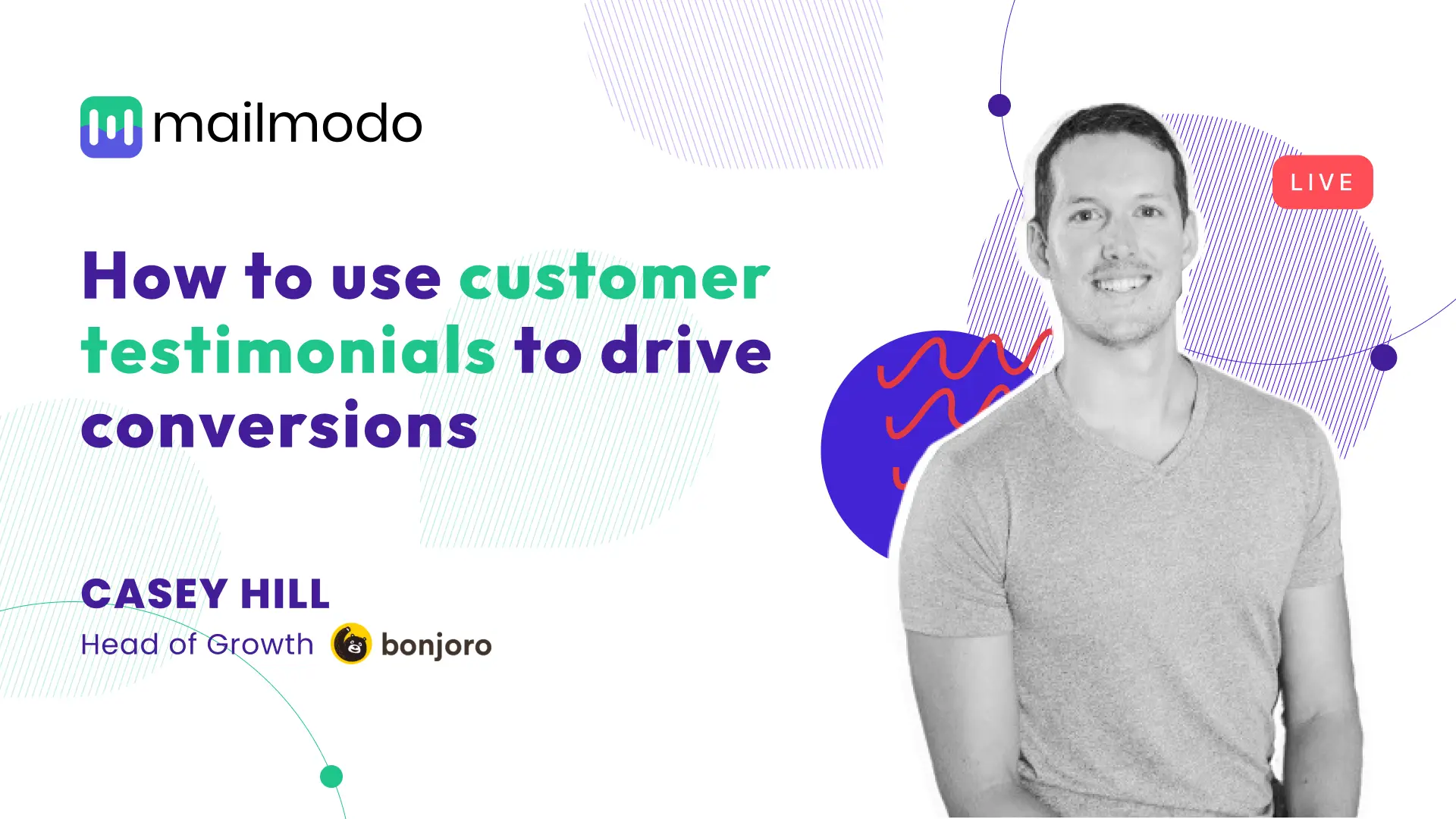 mailmodo

LIVE

How to use customer testimonials to drive conversions

CASEY HILL
Head of Growth bonjoro